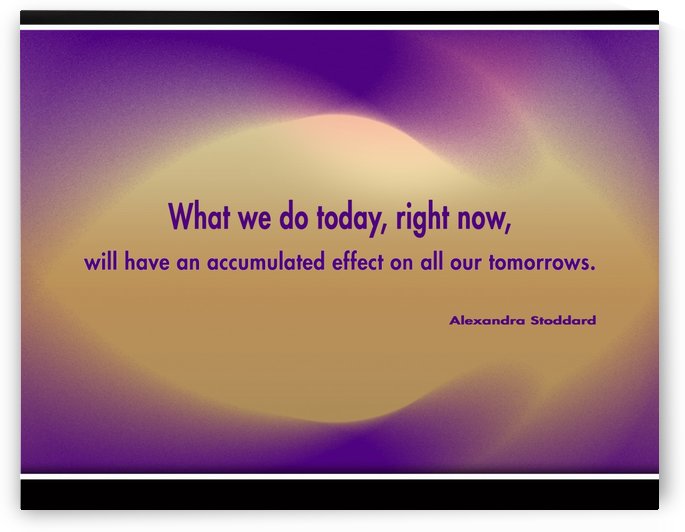 What we do today, right now,
will have an accumulated effect on all our tomorrows.

Alexandra Stoddard